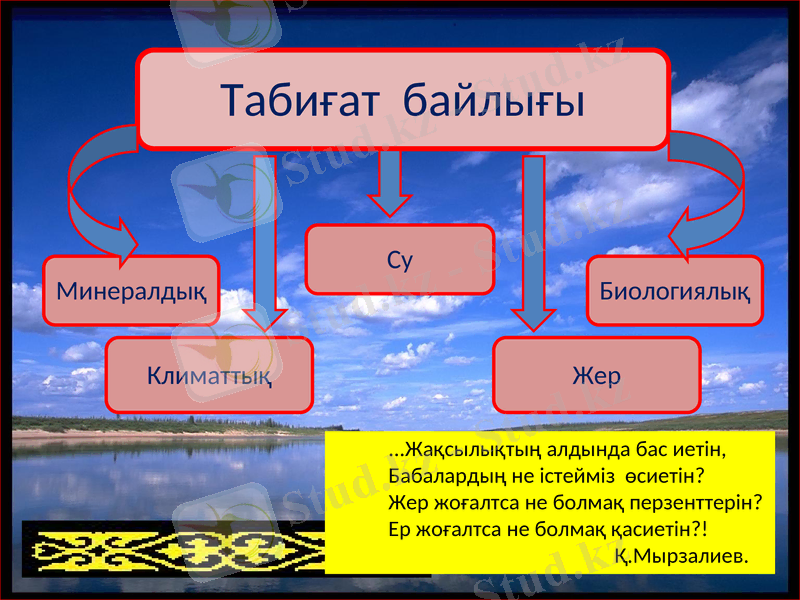 Табиғат байлығы

Минералдық

Су

Биологиялық

Климаттық

Жер

...Жақсылықтың алдында бас иетін,
Бабалардың не істейміз өсиетін?
Жер жоғалтса не болмақ перзенттерін?
Ер жоғалтса не болмақ қасиетін?!
Қ.Мырзалиев.

Stud.kz